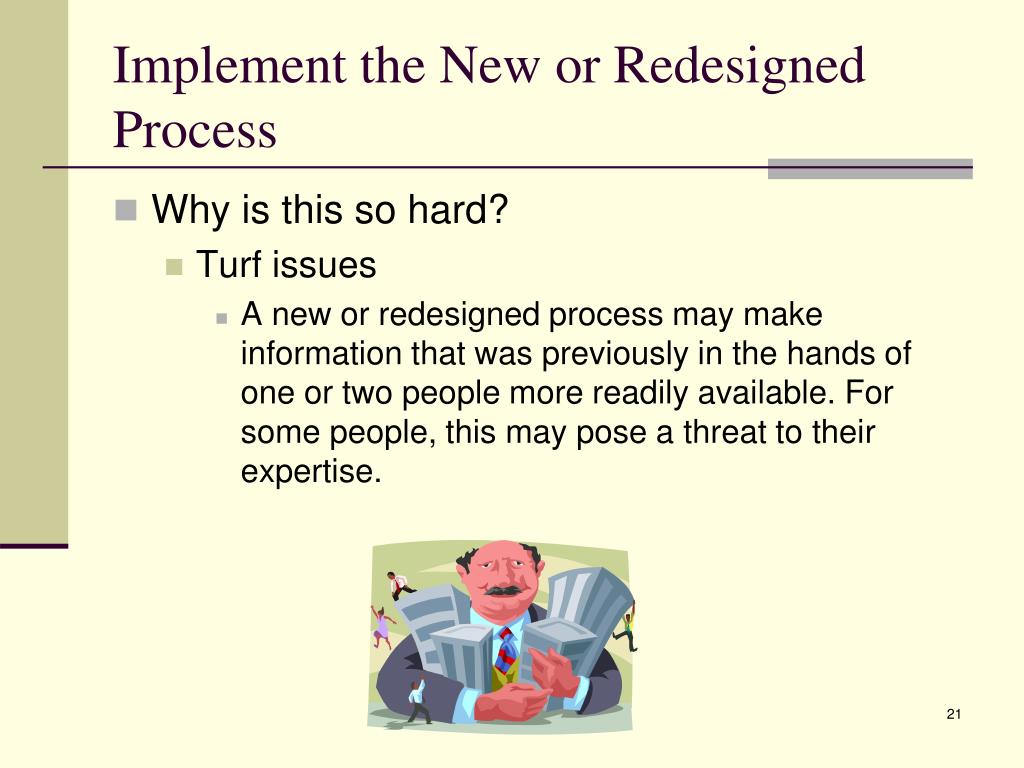 Implement the New or Redesigned Process

Why is this so hard?

Turf issues

A new or redesigned process may make information that was previously in the hands of one or two people more readily available. For some people, this may pose a threat to their expertise.

21